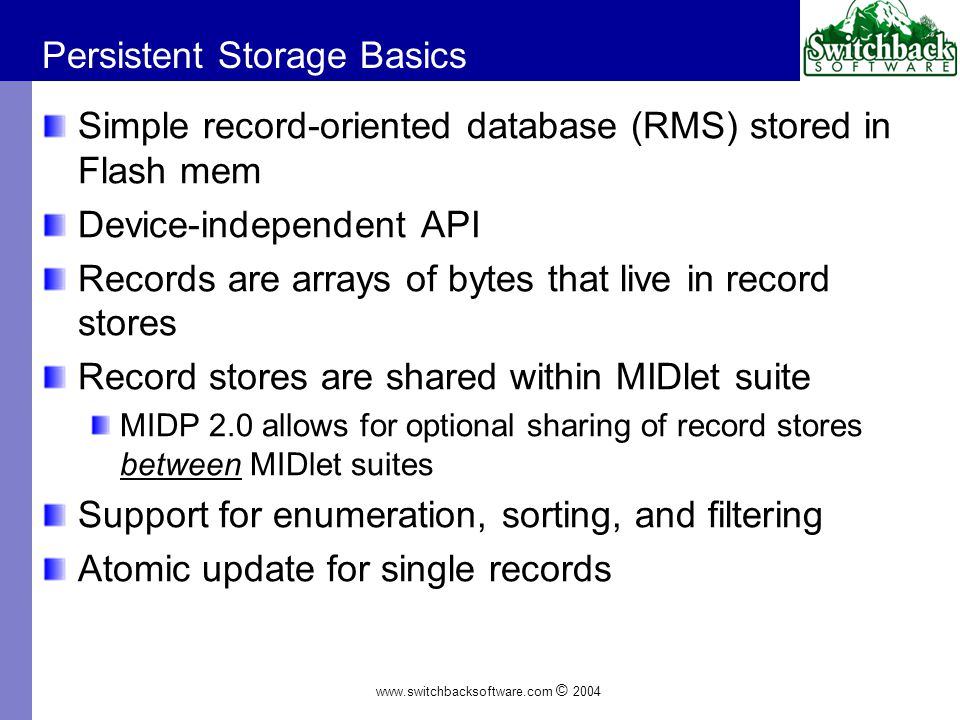 Persistent Storage Basics

Switchback SOFTWARE

Simple record-oriented database (RMS) stored in Flash mem

Device-independent API

Records are arrays of bytes that live in record stores

Record stores are shared within MIDlet suite

MIDP 2.0 allows for optional sharing of record stores between MIDlet suites

Support for enumeration, sorting, and filtering

Atomic update for single records

www.switchbacksoftware.com © 2004